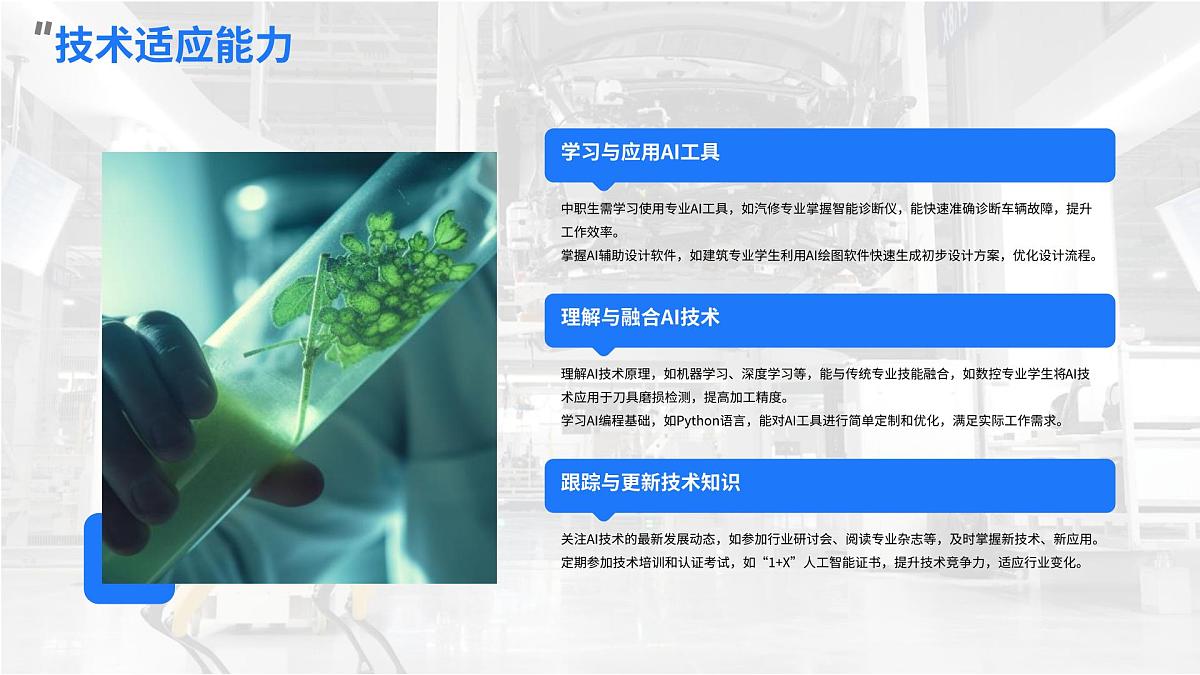 技术适应能力

学习与应用AI工具

中职生需学习使用专业AI工具，如汽修专业掌握智能诊断仪，能快速准确诊断车辆故障，提升工作效率。
掌握AI辅助设计软件，如建筑专业学生利用AI绘图软件快速生成初步设计方案，优化设计流程。

理解与融合AI技术

理解AI技术原理，如机器学习、深度学习等，能与传统专业技能融合，如数控专业学生将AI技术应用于刀具磨损检测，提高加工精度。
学习AI编程基础，如Python语言，能对AI工具进行简单定制和优化，满足实际工作需求。

跟踪与更新技术知识

关注AI技术的最新发展动态，如参加行业研讨会、阅读专业杂志等，及时掌握新技术、新应用。
定期参加技术培训和认证考试，如“1+X”人工智能证书，提升技术竞争力，适应行业变化。